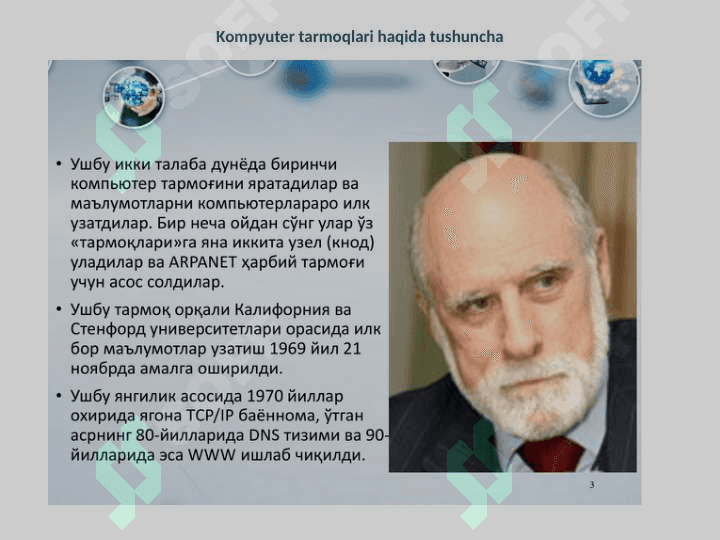 Kompyuter tarmoqlari haqida tushuncha

• Ушбу икки талаба дунёда биринчи компьютер тармоғини яратадилар ва маълумотларни компьютерлараро илк узатдилар. Бир неча ойдан сўнг улар ўз «тармоқлари»га яна иккита узел (кнод) уладилар ва ARPANET ҳарбий тармоғи учун асос солдилар.

• Ушбу тармоқ орқали Калифорния ва Стенфорд университетлари орасида илк бор маълумотлар узатиш 1969 йил 21 ноябрда амалга оширилди.

• Ушбу янгилик асосида 1970 йиллар охирида ягона TCP/IP баённома, ўтган асрнинг 80-йилларида DNS тизими ва 90-йилларида эса WWW ишлаб чиқилди.

3